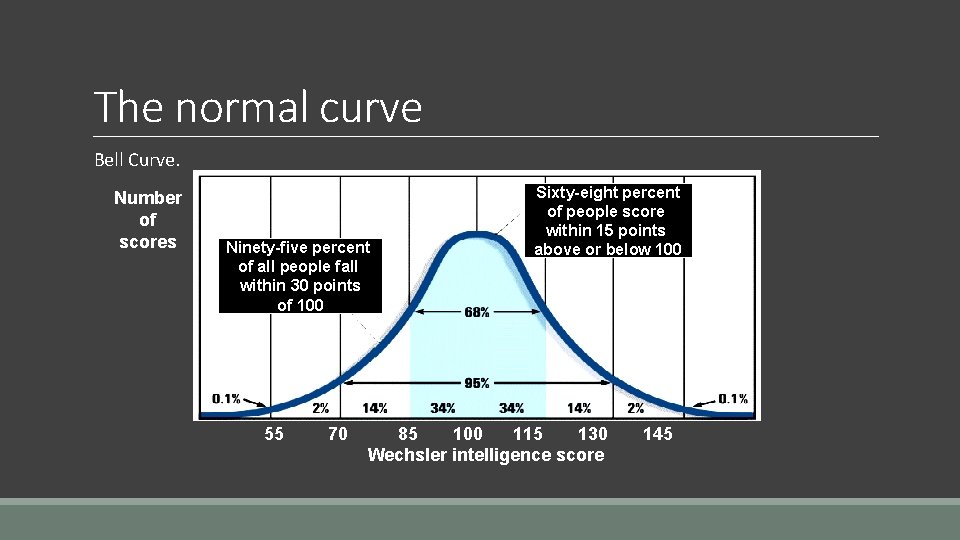 The normal curve

Bell Curve.

Number of scores

Ninety-five percent of all people fall within 30 points of 100

Sixty-eight percent of people score within 15 points above or below 100

68%

95%

0.1%

2%

14%

34%

34%

14%

2%

0.1%

55 70 85 100 115 130 145

Wechsler intelligence score